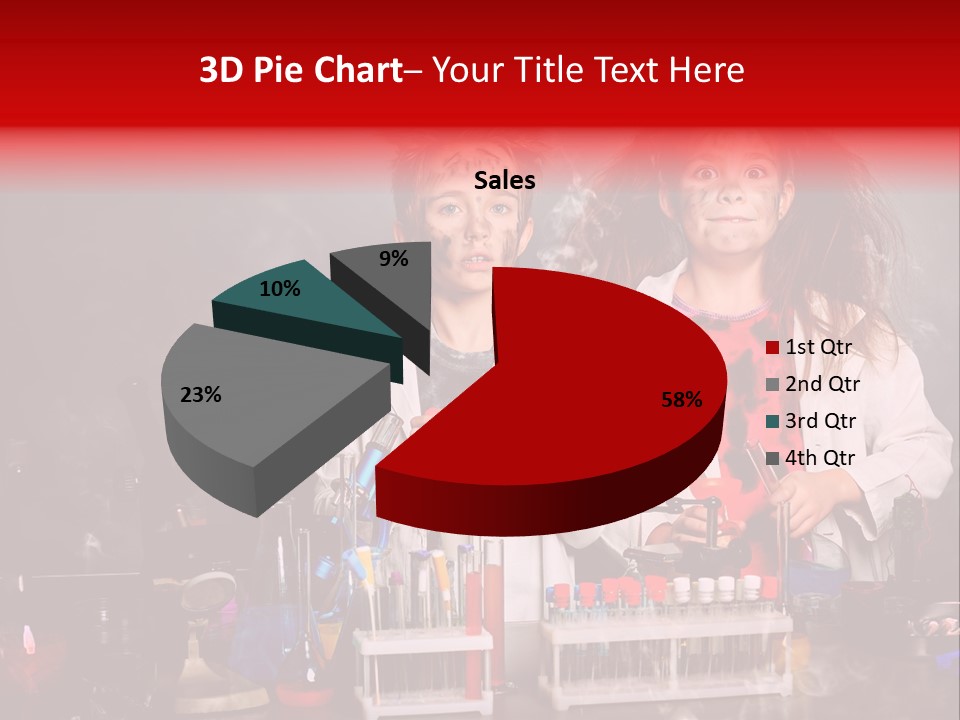 3D Pie Chart– Your Title Text Here

Sales

9%

10%

23%

58%

1st Qtr
2nd Qtr
3rd Qtr
4th Qtr